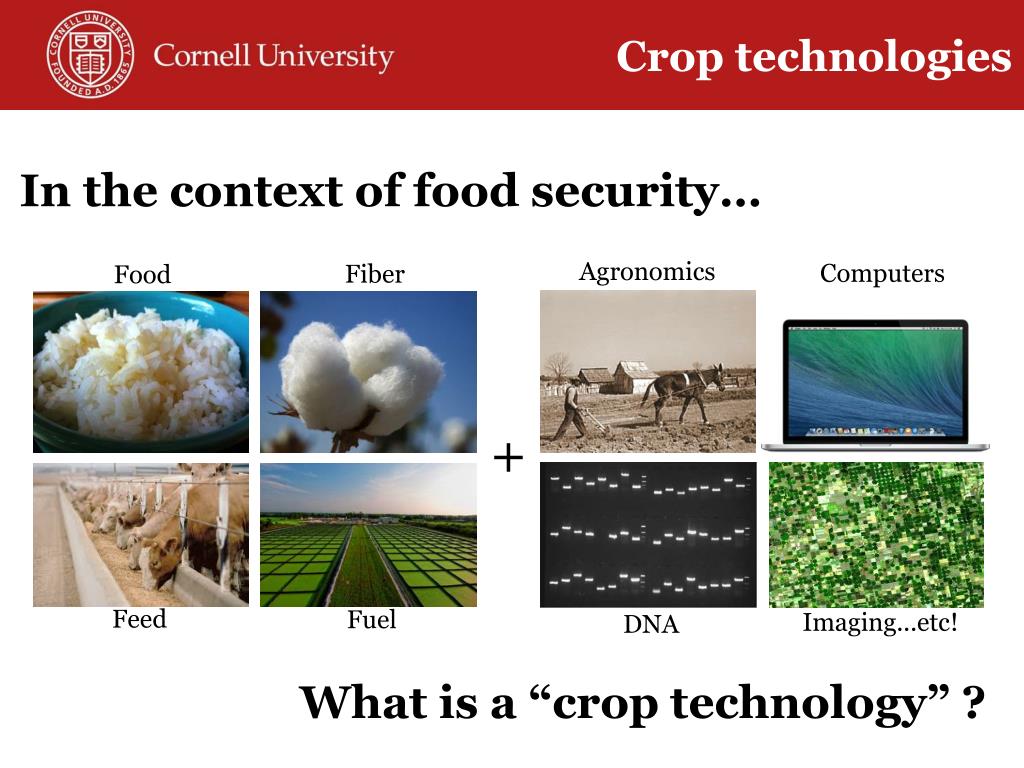 CORNELL UNIVERSITY FOUNDED A.D. 1865

Cornell University

Crop technologies

In the context of food security…

Food

Fiber

Agronomics

Computers

+

Feed

Fuel

DNA

Imaging…etc!

What is a “crop technology” ?